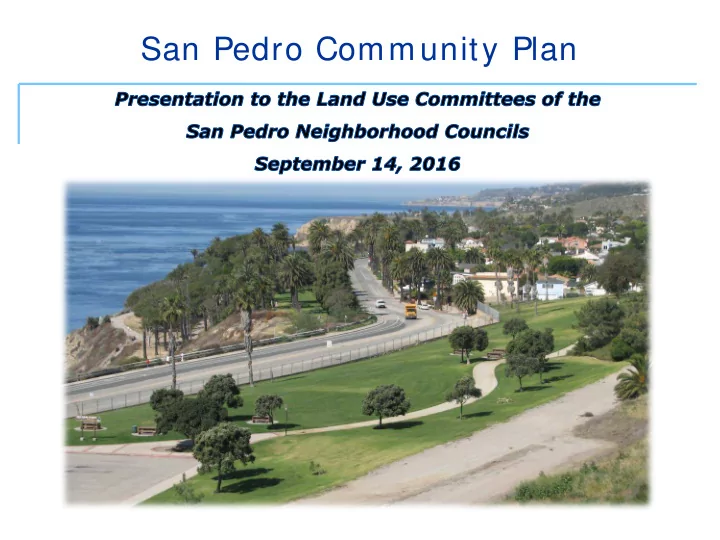 San Pedro Community Plan

Presentation to the Land Use Committees of the San Pedro Neighborhood Councils

September 14, 2016